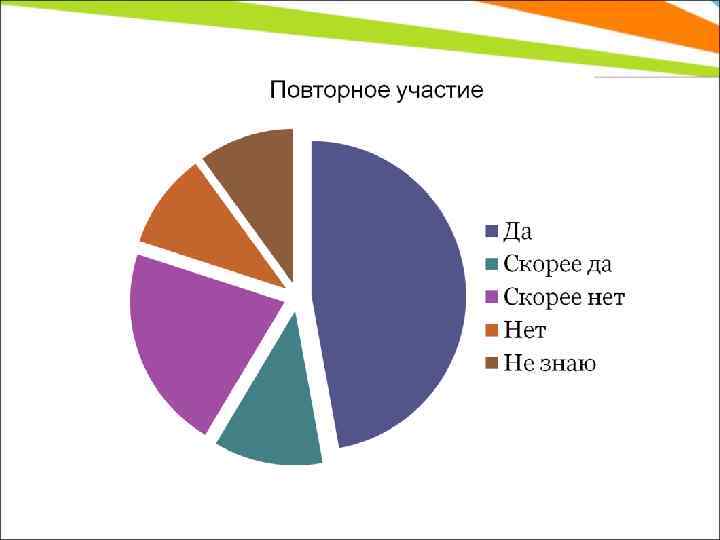 Повторное участие

Да
Скорее да
Скорее нет
Нет
Не знаю